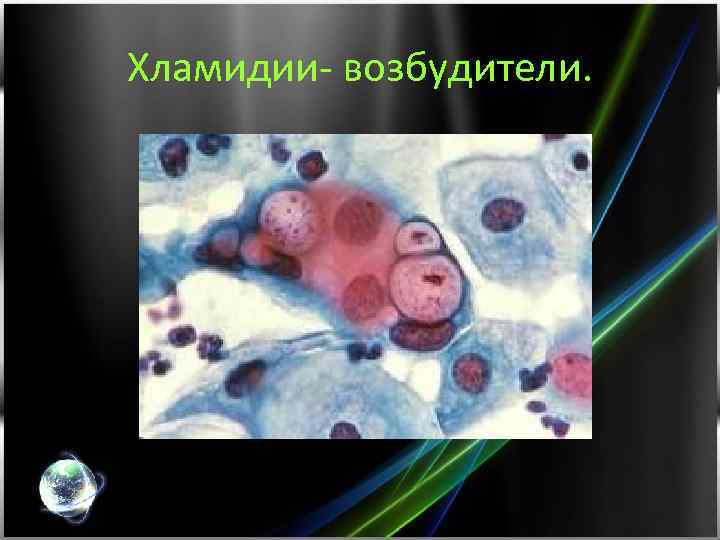 Хламидии- возбудители.